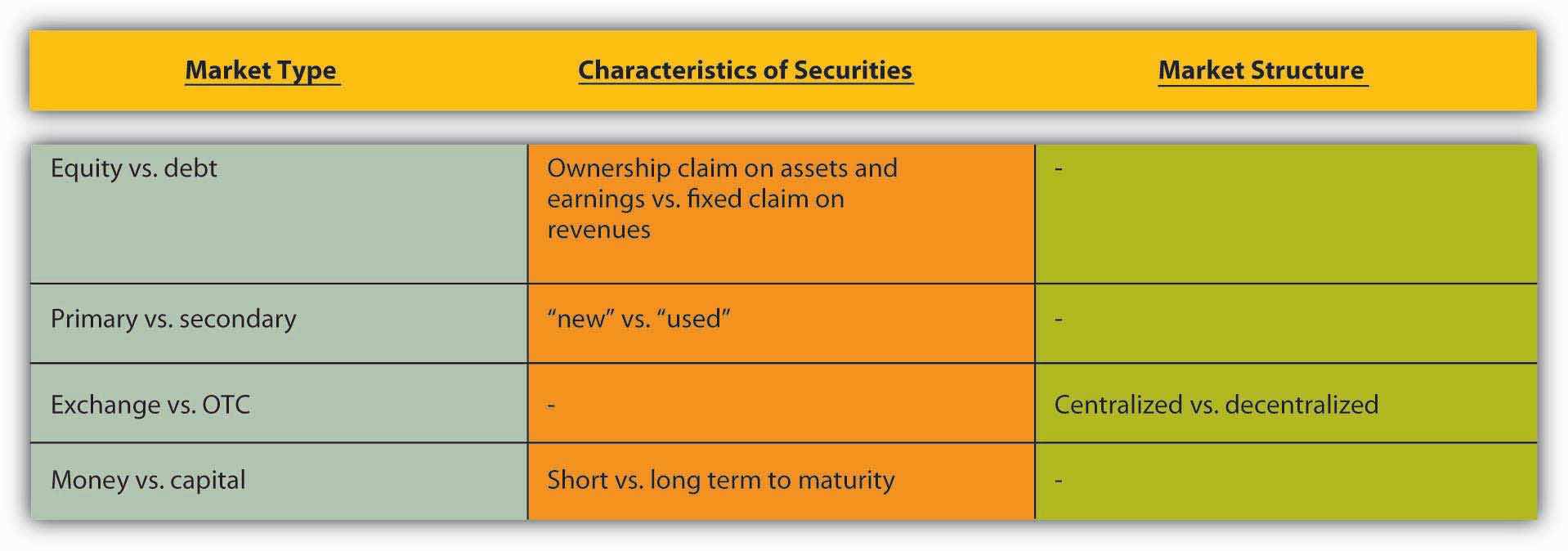 | Market Type | Characteristics of Securities | Market Structure |
|---|---|---|
| Equity vs. debt | Ownership claim on assets and earnings vs. fixed claim on revenues | - |
| Primary vs. secondary | “new” vs. “used” | - |
| Exchange vs. OTC | - | Centralized vs. decentralized |
| Money vs. capital | Short vs. long term to maturity | - |